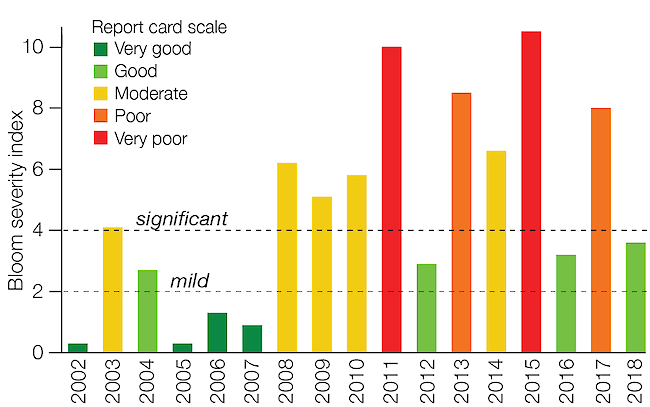 Report card scale
Very good
Good
Moderate
Poor
Very poor

Bloom severity index

10
8
6
4
2
0

significant
mild

2002
2003
2004
2005
2006
2007
2008
2009
2010
2011
2012
2013
2014
2015
2016
2017
2018